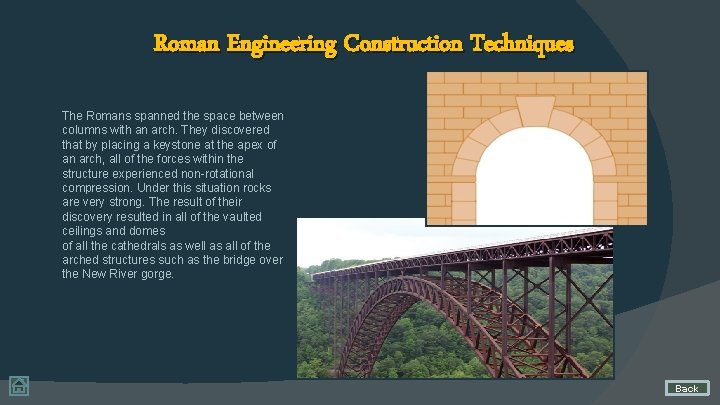 Roman Engineering Construction Techniques

The Romans spanned the space between columns with an arch. They discovered that by placing a keystone at the apex of an arch, all of the forces within the structure experienced non-rotational compression. Under this situation rocks are very strong. The result of their discovery resulted in all of the vaulted ceilings and domes

of all the cathedrals as well as all of the arched structures such as the bridge over the New River gorge.

Back